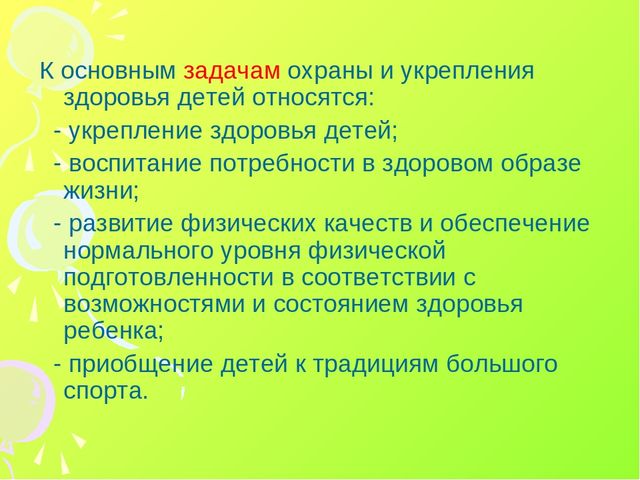 К основным задачам охраны и укрепления здоровья детей относятся:

- укрепление здоровья детей;

- воспитание потребности в здоровом образе жизни;

- развитие физических качеств и обеспечение нормального уровня физической подготовленности в соответствии с возможностями и состоянием здоровья ребенка;

- приобщение детей к традициям большого спорта.